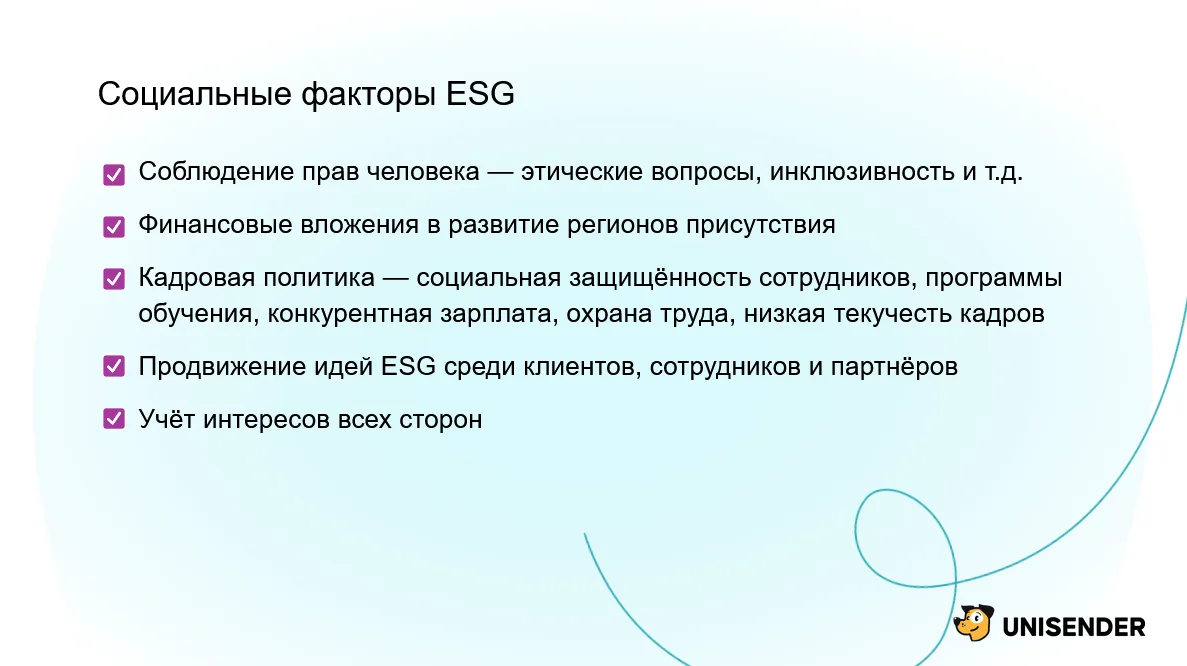 Социальные факторы ESG

Соблюдение прав человека — этические вопросы, инклюзивность и т.д.

Финансовые вложения в развитие регионов присутствия

Кадровая политика — социальная защищённость сотрудников, программы обучения, конкурентная зарплата, охрана труда, низкая текучесть кадров

Продвижение идей ESG среди клиентов, сотрудников и партнёров

Учёт интересов всех сторон

UNISENDER